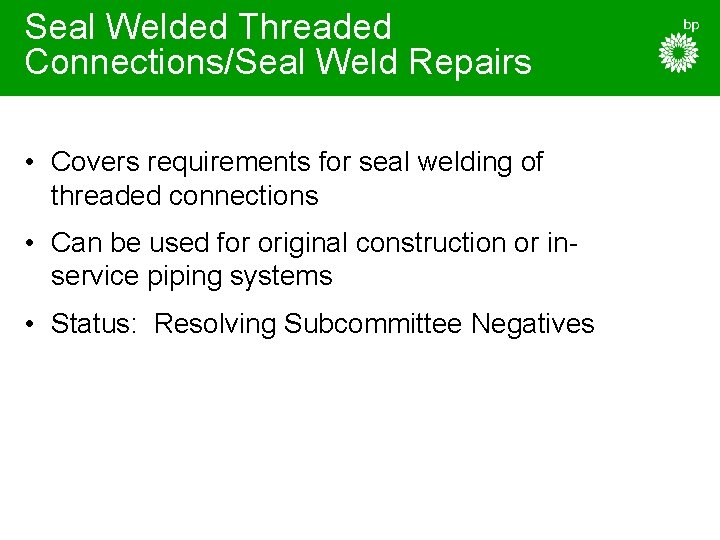 Seal Welded Threaded Connections/Seal Weld Repairs

bp

• Covers requirements for seal welding of threaded connections

• Can be used for original construction or in-service piping systems

• Status: Resolving Subcommittee Negatives